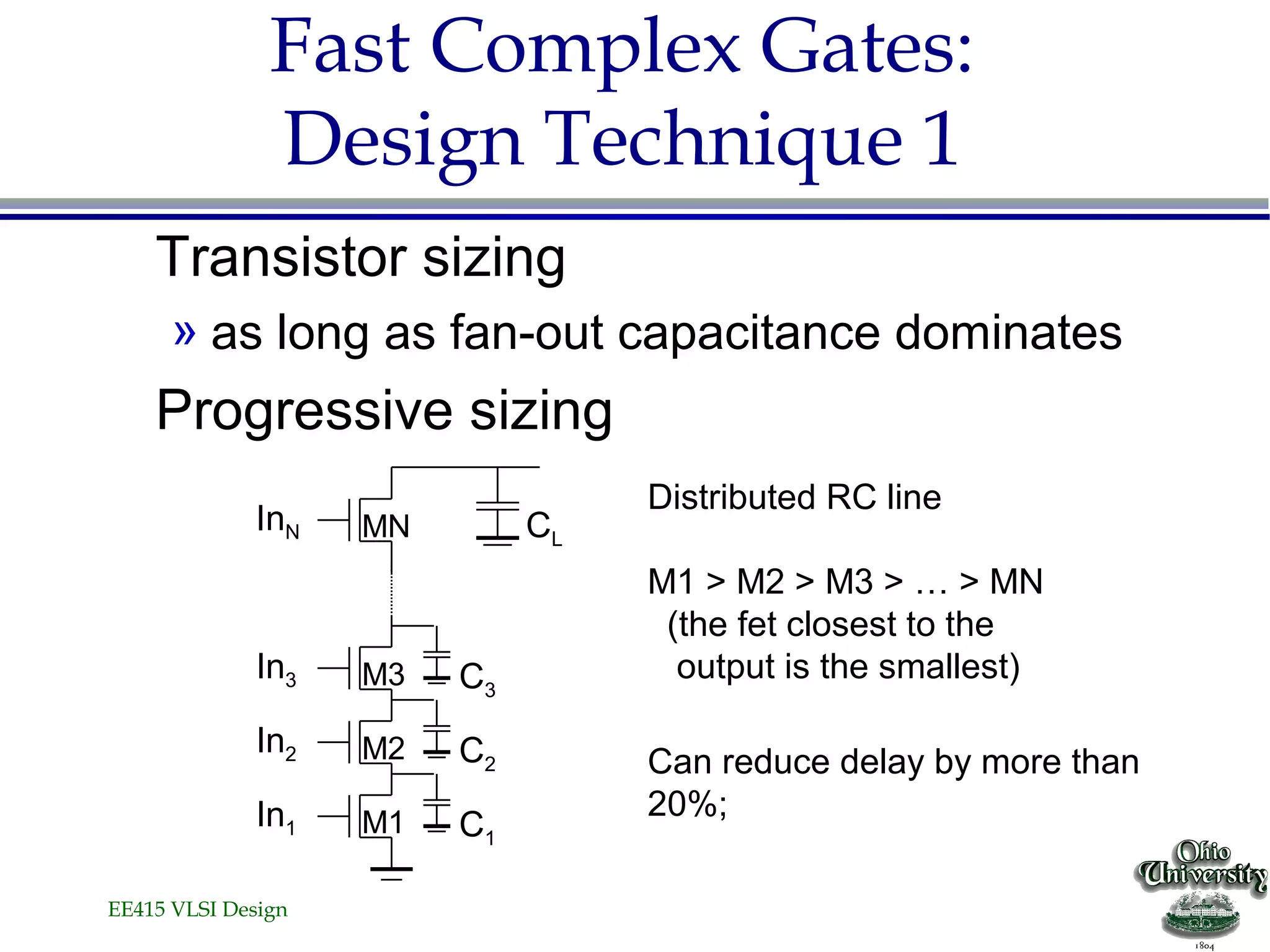 Fast Complex Gates: Design Technique 1

Transistor sizing

» as long as fan-out capacitance dominates

Progressive sizing

$In_N$ MN $C_L$

$In_3$ M3 $C_3$

$In_2$ M2 $C_2$

$In_1$ M1 $C_1$

Distributed RC line

M1 > M2 > M3 > … > MN
(the fet closest to the output is the smallest)

Can reduce delay by more than 20%;

EE415 VLSI Design

Ohio University
1804